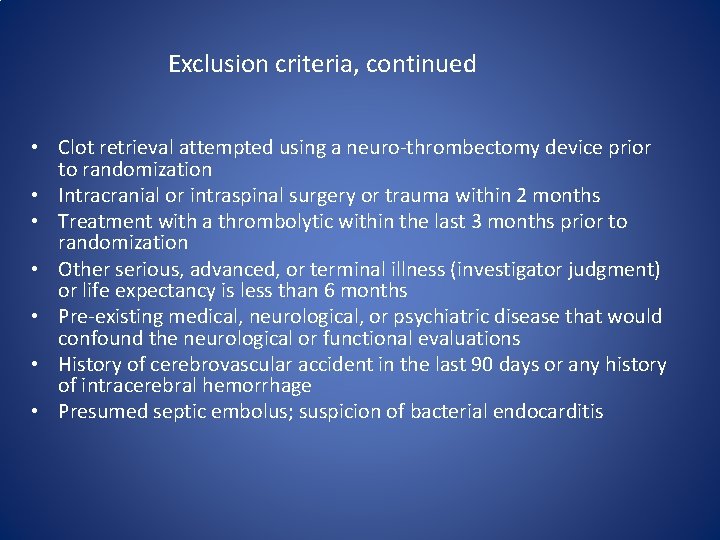 Exclusion criteria, continued

• Clot retrieval attempted using a neuro-thrombectomy device prior to randomization
• Intracranial or intraspinal surgery or trauma within 2 months
• Treatment with a thrombolytic within the last 3 months prior to randomization
• Other serious, advanced, or terminal illness (investigator judgment) or life expectancy is less than 6 months
• Pre-existing medical, neurological, or psychiatric disease that would confound the neurological or functional evaluations
• History of cerebrovascular accident in the last 90 days or any history of intracerebral hemorrhage
• Presumed septic embolus; suspicion of bacterial endocarditis